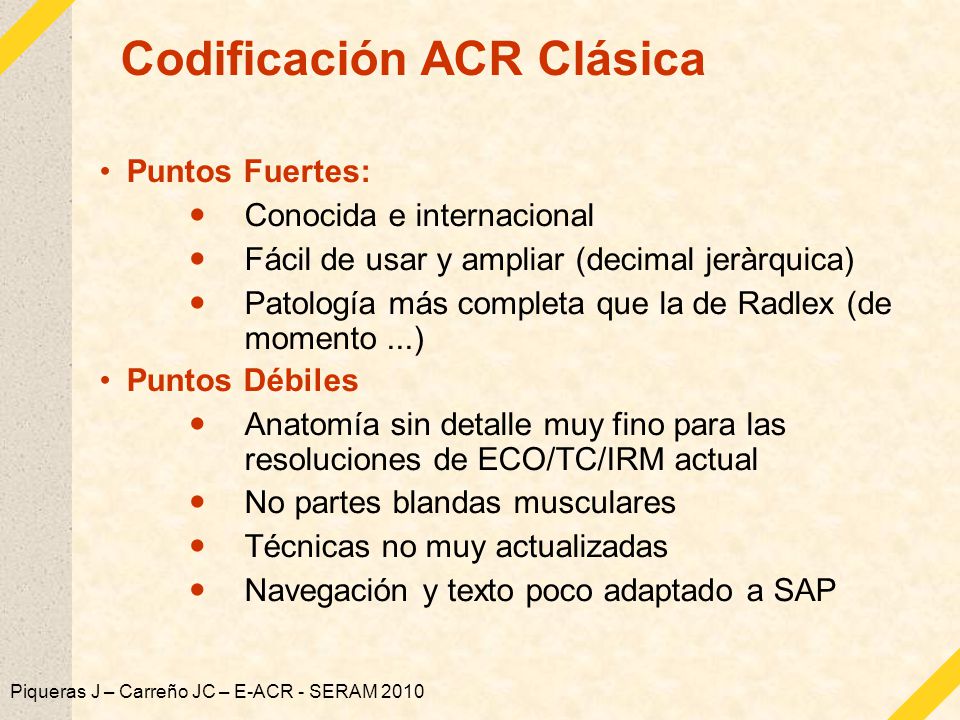 Codificación ACR Clásica

• Puntos Fuertes:
• Conocida e internacional
• Fácil de usar y ampliar (decimal jeràrquica)
• Patología más completa que la de Radlex (de momento ...)
• Puntos Débiles
• Anatomía sin detalle muy fino para las resoluciones de ECO/TC/IRM actual
• No partes blandas musculares
• Técnicas no muy actualizadas
• Navegación y texto poco adaptado a SAP

Piqueras J – Carreño JC – E-ACR - SERAM 2010